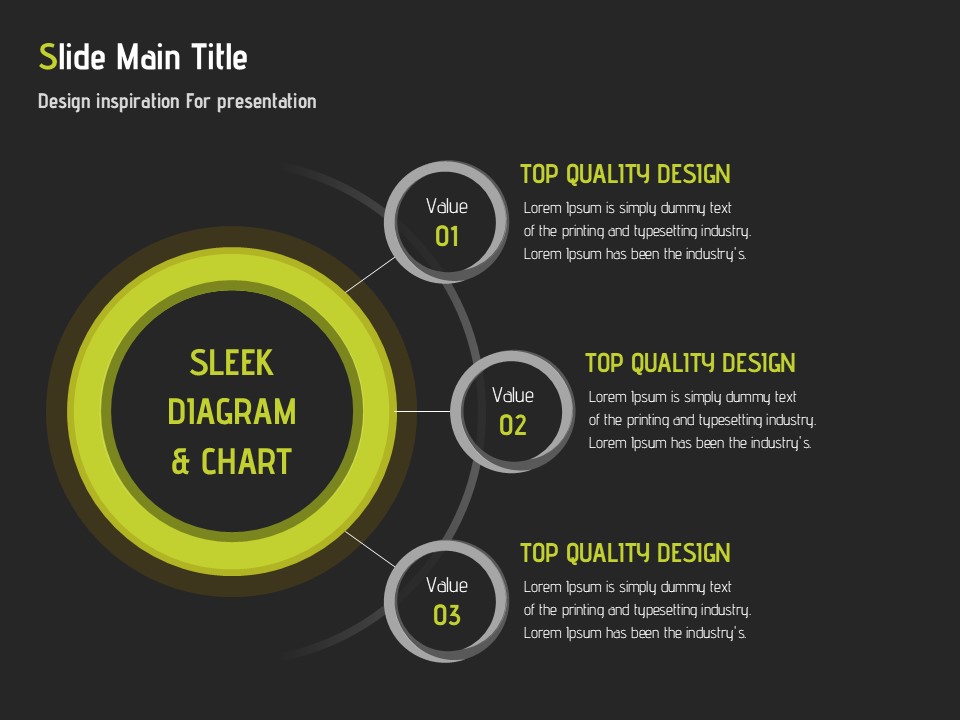 Slide Main Title

Design inspiration For presentation

SLEEK DIAGRAM & CHART

Value 01

TOP QUALITY DESIGN

Lorem Ipsum is simply dummy text of the printing and typesetting industry. Lorem Ipsum has been the industry's.

Value 02

TOP QUALITY DESIGN

Lorem Ipsum is simply dummy text of the printing and typesetting industry. Lorem Ipsum has been the industry's.

Value 03

TOP QUALITY DESIGN

Lorem Ipsum is simply dummy text of the printing and typesetting industry. Lorem Ipsum has been the industry's.